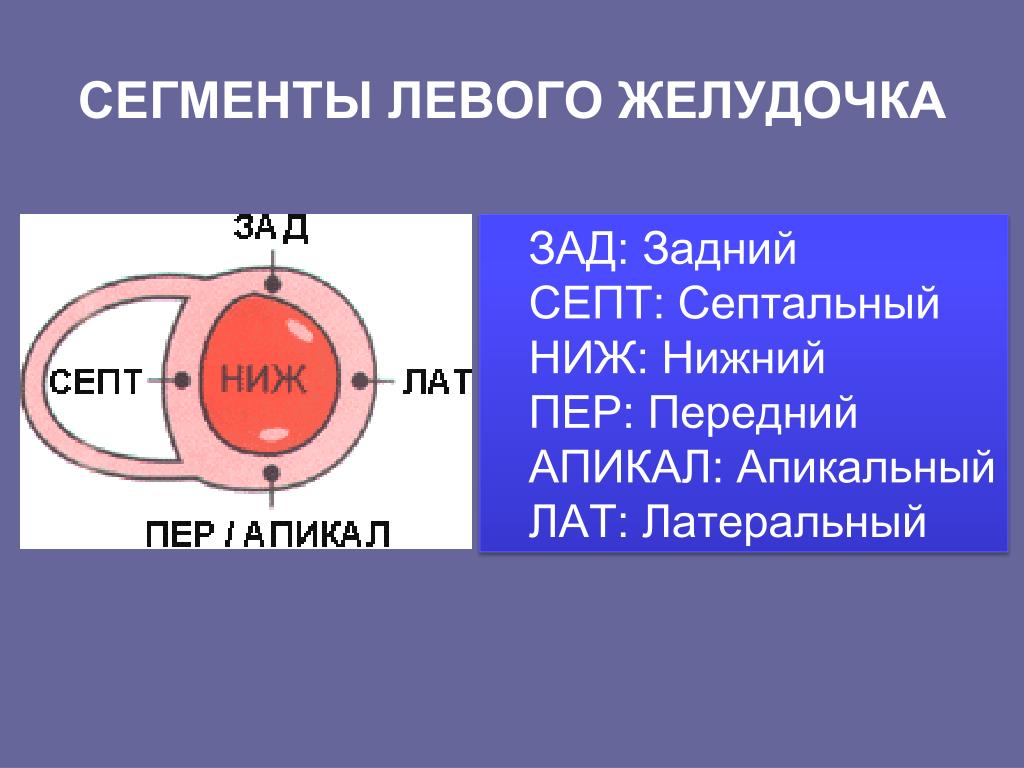 СЕГМЕНТЫ ЛЕВОГО ЖЕЛУДОЧКА

ЗАД
СЕПТ
НИЖ
ЛАТ
ПЕР / АПИКАЛ

ЗАД: Задний
СЕПТ: Септальный
НИЖ: Нижний
ПЕР: Передний
АПИКАЛ: Апикальный
ЛАТ: Латеральный